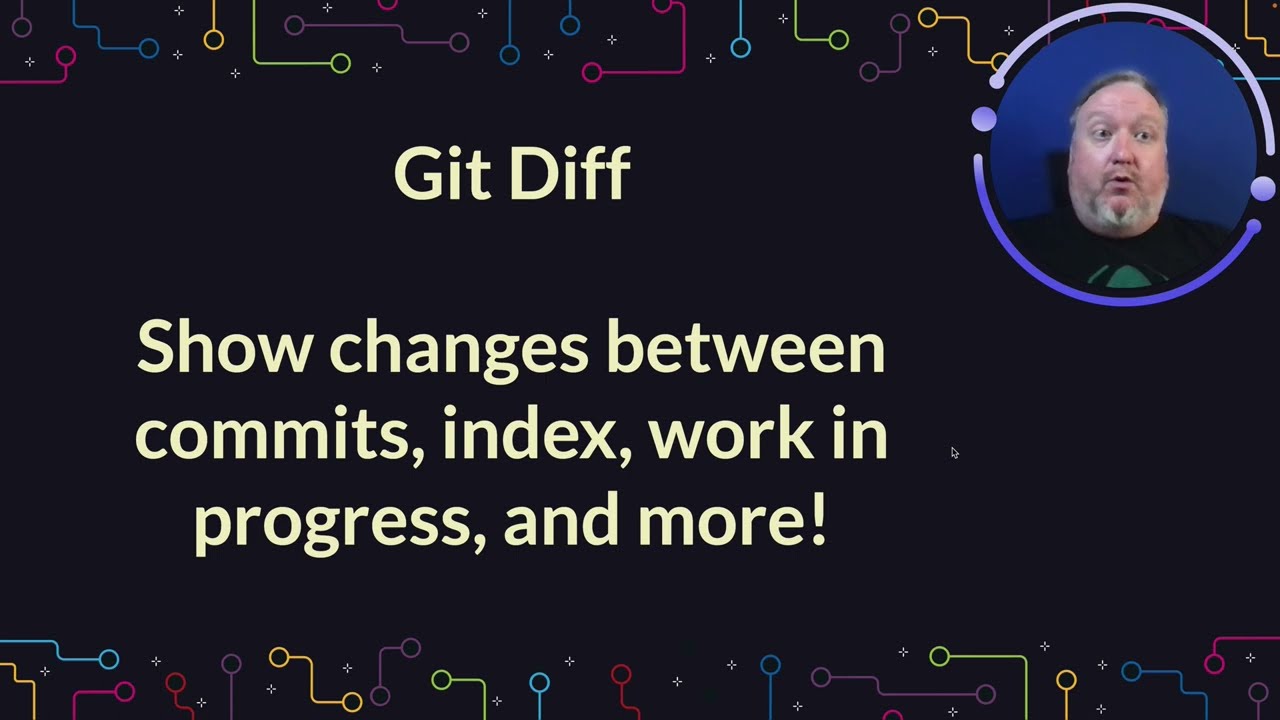 Git Diff

Show changes between commits, index, work in progress, and more!